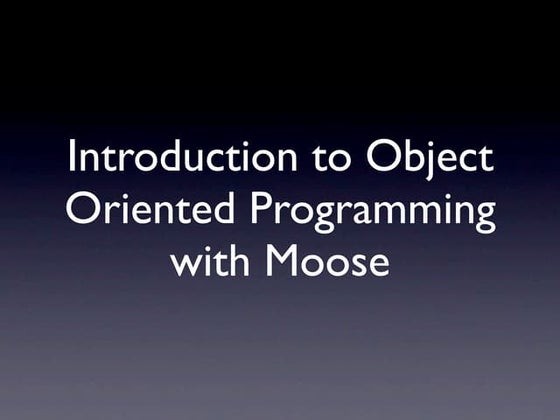 Introduction to Object Oriented Programming with Moose